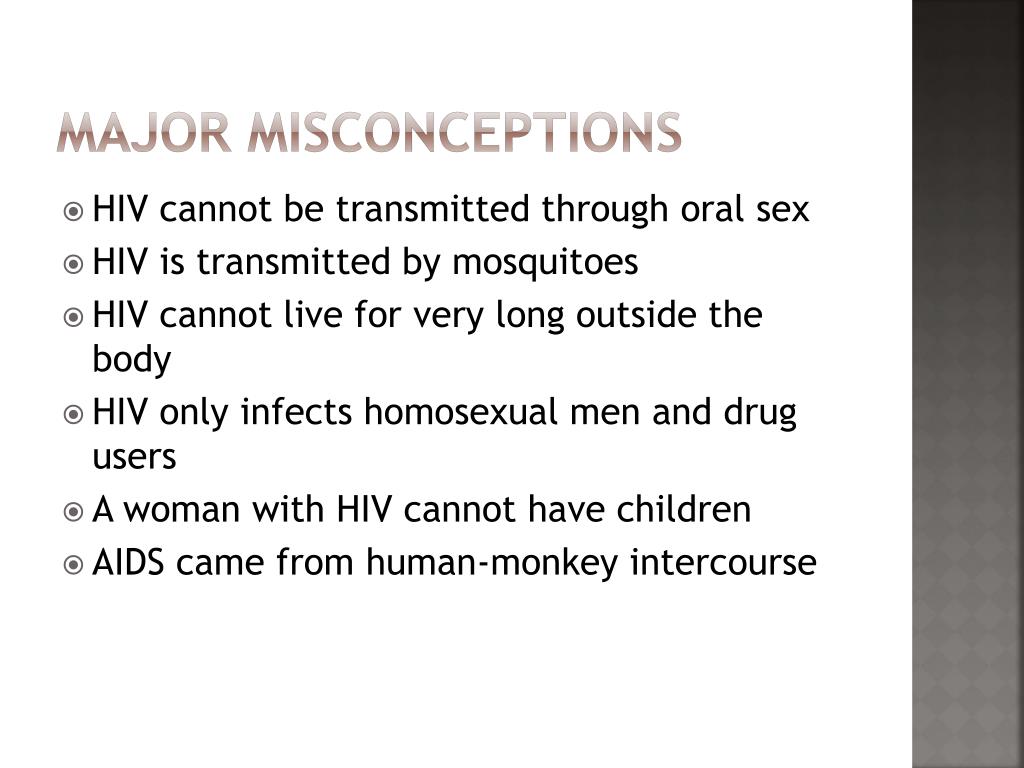 MAJOR MISCONCEPTIONS

HIV cannot be transmitted through oral sex

HIV is transmitted by mosquitoes

HIV cannot live for very long outside the body

HIV only infects homosexual men and drug users

A woman with HIV cannot have children

AIDS came from human-monkey intercourse